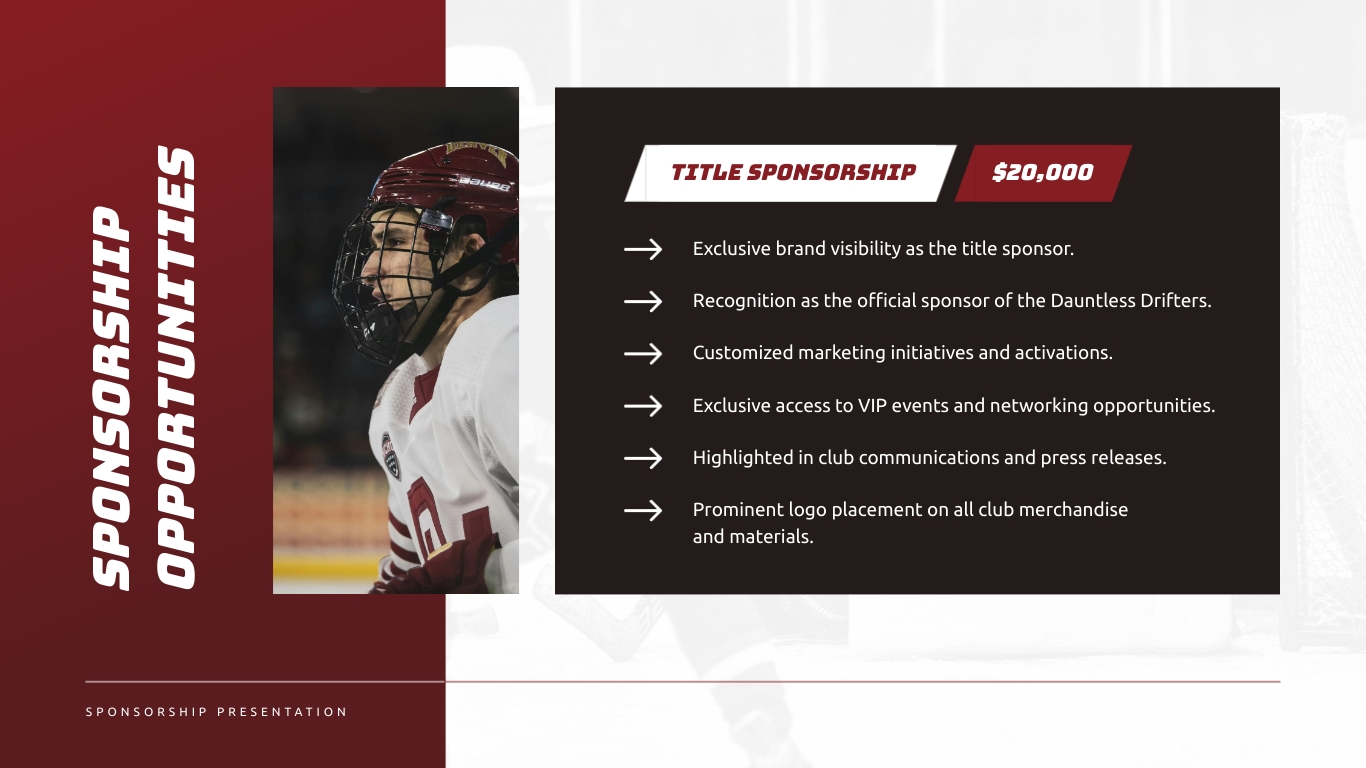 SPONSORSHIP OPPORTUNITIES

TITLE SPONSORSHIP

$20,000

Exclusive brand visibility as the title sponsor.

Recognition as the official sponsor of the Dauntless Drifters.

Customized marketing initiatives and activations.

Exclusive access to VIP events and networking opportunities.

Highlighted in club communications and press releases.

Prominent logo placement on all club merchandise and materials.

SPONSORSHIP PRESENTATION